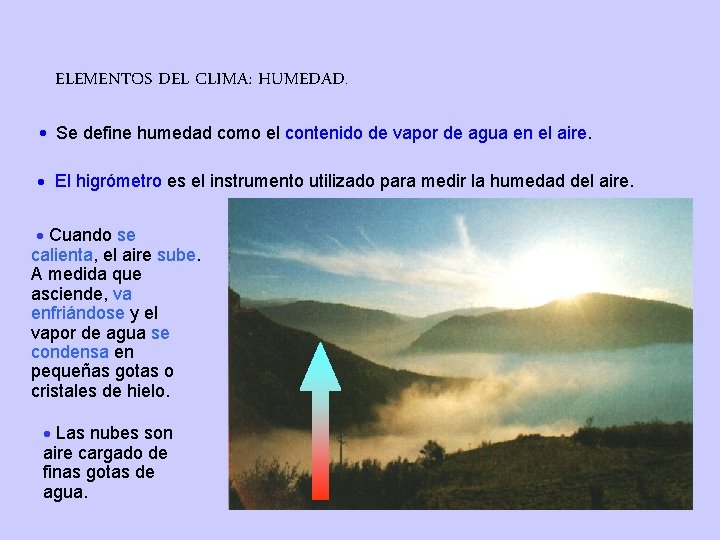 ELEMENTOS DEL CLIMA: HUMEDAD.

• Se define humedad como el contenido de vapor de agua en el aire.

• El higrómetro es el instrumento utilizado para medir la humedad del aire.

• Cuando se calienta, el aire sube. A medida que asciende, va enfriándose y el vapor de agua se condensa en pequeñas gotas o cristales de hielo.

• Las nubes son aire cargado de finas gotas de agua.